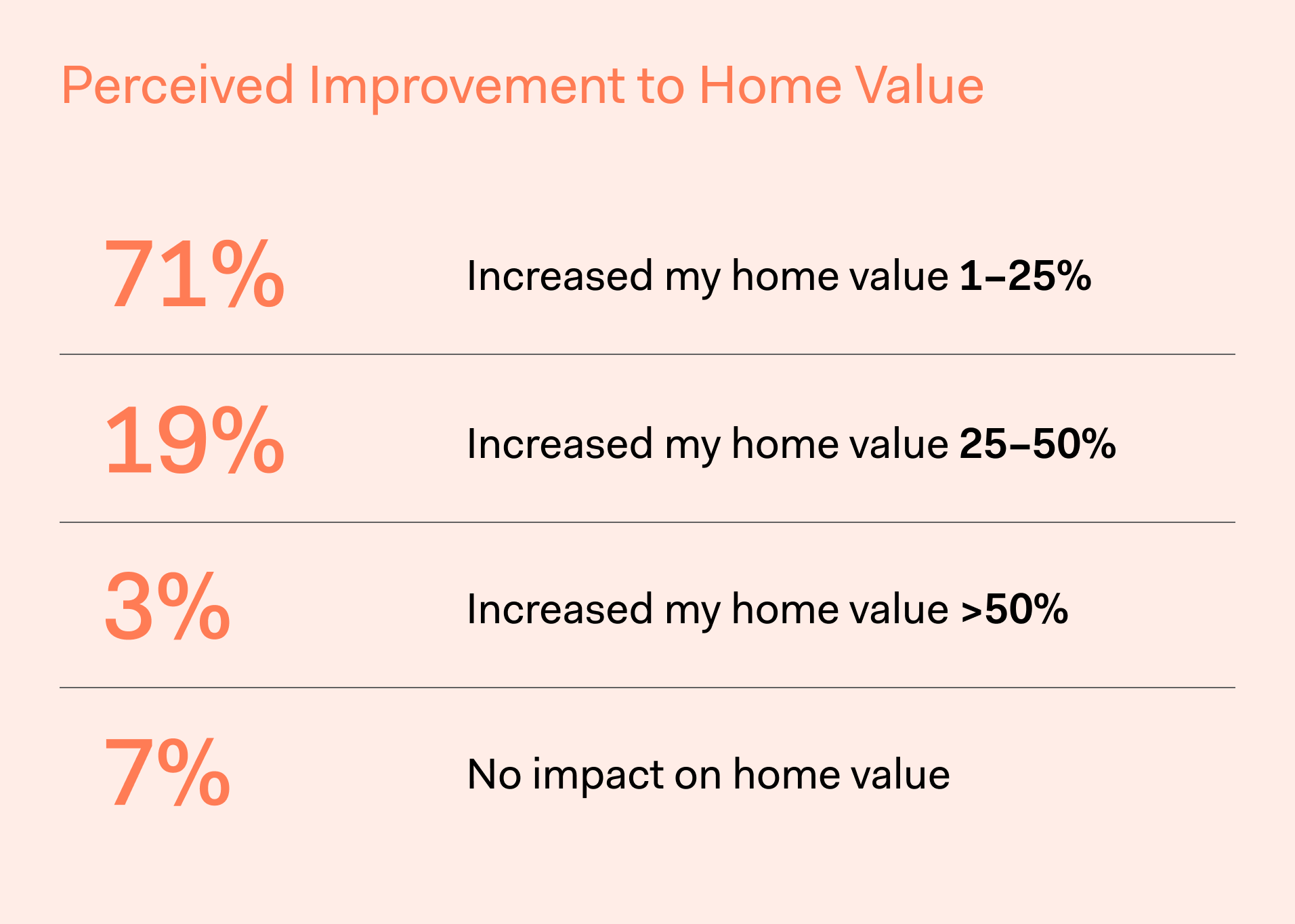 Perceived Improvement to Home Value

71% Increased my home value 1–25%

19% Increased my home value 25–50%

3% Increased my home value >50%

7% No impact on home value